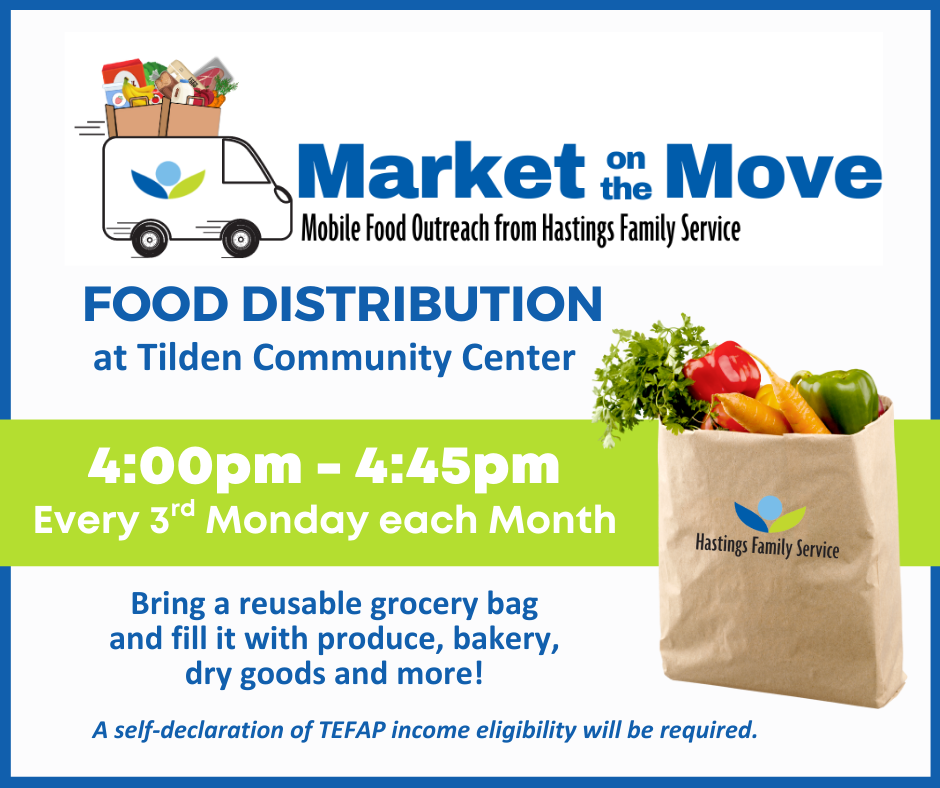 Market on the Move
Mobile Food Outreach from Hastings Family Service

FOOD DISTRIBUTION
at Tilden Community Center

4:00pm - 4:45pm
Every 3$^{rd}$ Monday each Month

Hastings Family Service

Bring a reusable grocery bag and fill it with produce, bakery, dry goods and more!

A self-declaration of TEFAP income eligibility will be required.